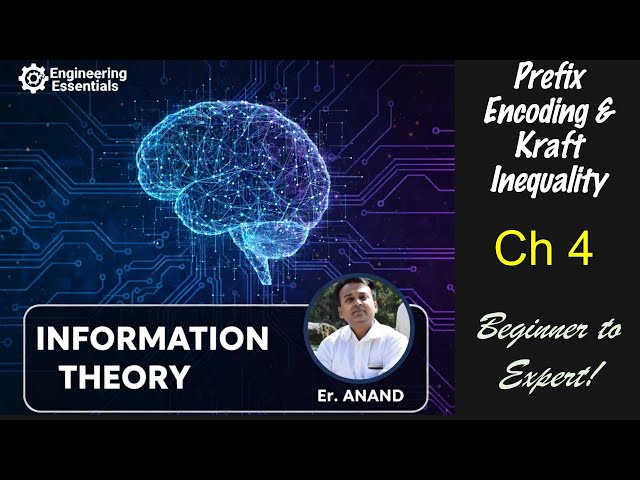 Engineering Essentials

INFORMATION THEORY

Er. ANAND

Prefix Encoding & Kraft Inequality

Ch 4

Beginner to Expert!